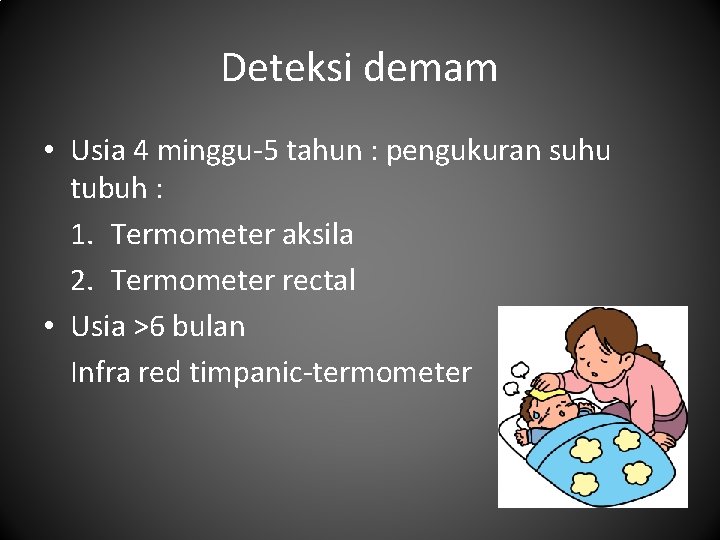 Deteksi demam

• Usia 4 minggu-5 tahun : pengukuran suhu tubuh :

1. Termometer aksila
2. Termometer rectal

• Usia >6 bulan

Infra red timpanic-termometer